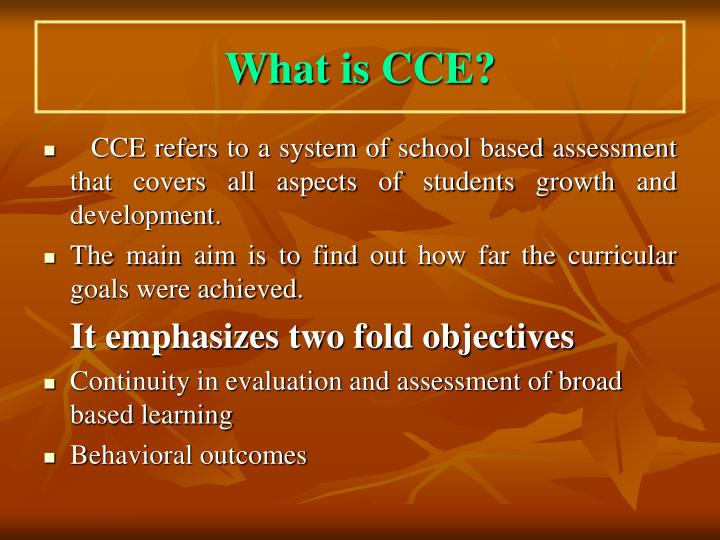 What is CCE?

▪ CCE refers to a system of school based assessment that covers all aspects of students growth and development.

▪ The main aim is to find out how far the curricular goals were achieved.

It emphasizes two fold objectives

▪ Continuity in evaluation and assessment of broad based learning

▪ Behavioral outcomes